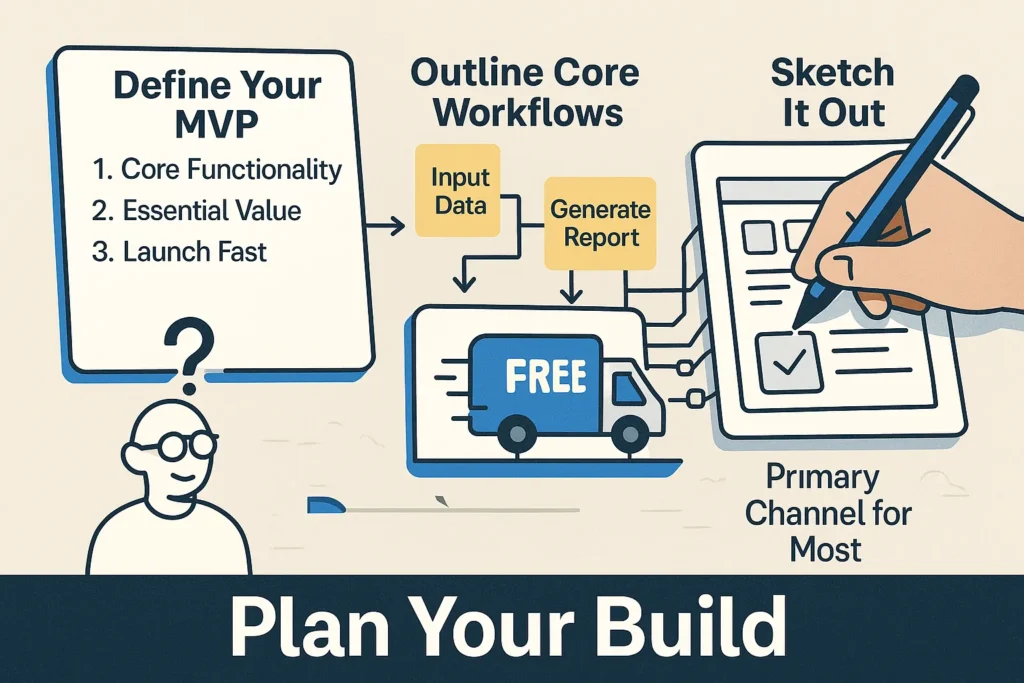 Define Your MVP

1. Core Functionality
2. Essential Value
3. Launch Fast

?

Outline Core Workflows

Input Data

Generate Report

FREE

Sketch It Out

Primary Channel for Most

Plan Your Build